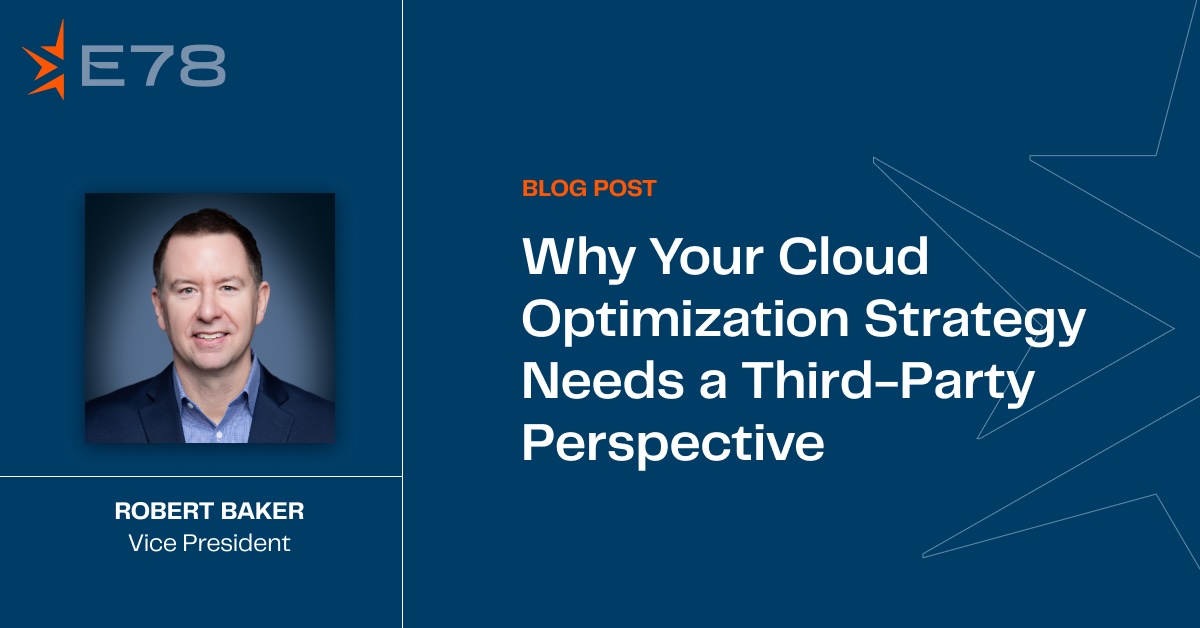 E78

ROBERT BAKER
Vice President

BLOG POST

Why Your Cloud Optimization Strategy Needs a Third-Party Perspective